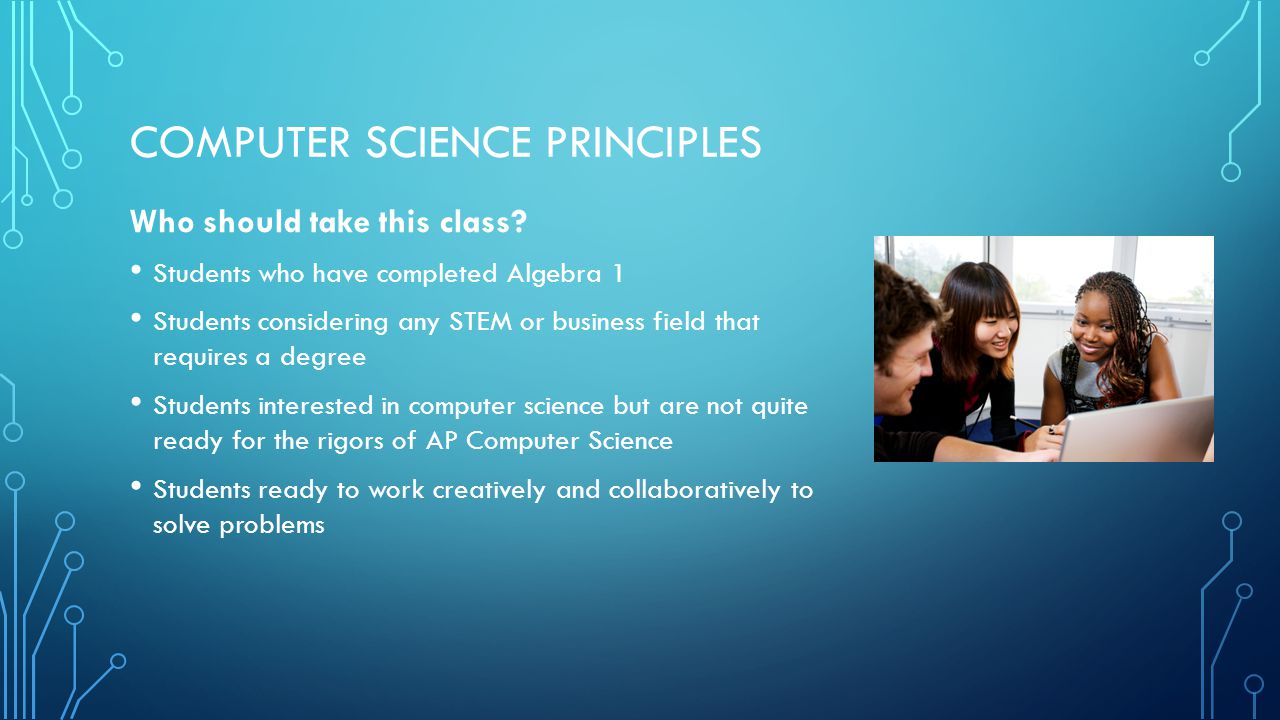 COMPUTER SCIENCE PRINCIPLES

Who should take this class?

• Students who have completed Algebra 1

• Students considering any STEM or business field that requires a degree

• Students interested in computer science but are not quite ready for the rigors of AP Computer Science

• Students ready to work creatively and collaboratively to solve problems